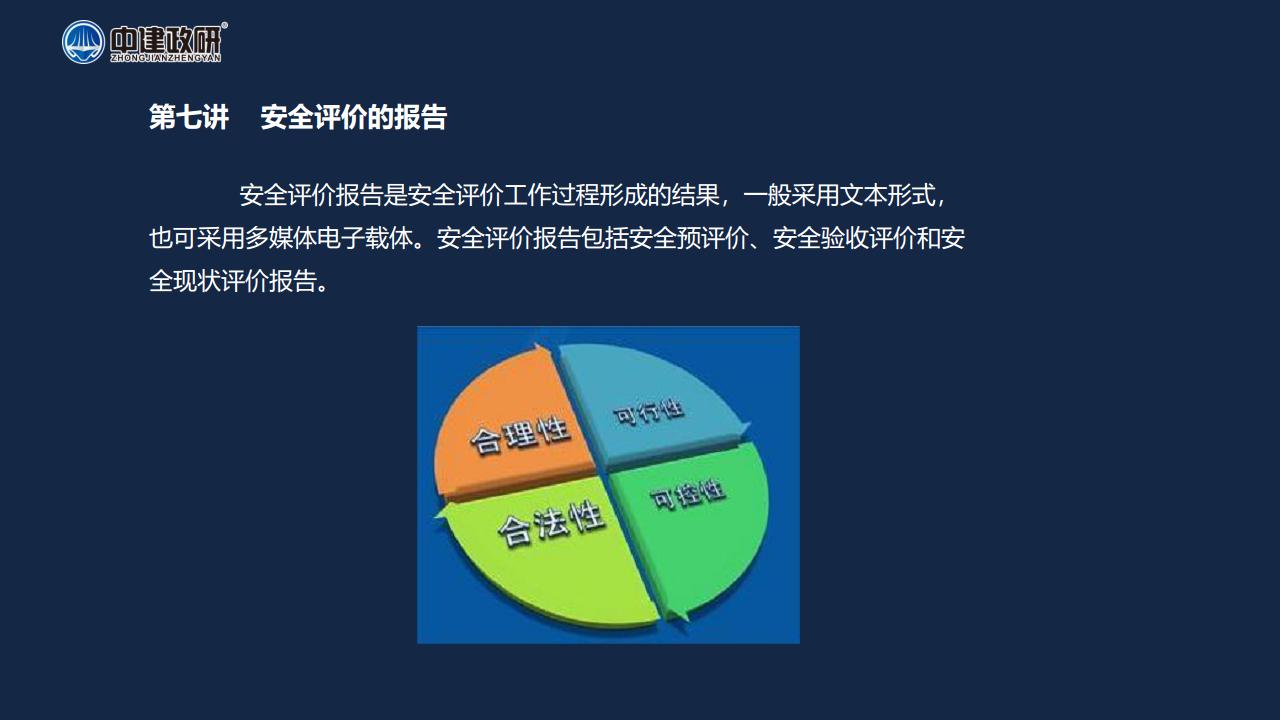 中建政研®
ZHONGJIANZHENGYAN

第七讲 安全评价的报告

安全评价报告是安全评价工作过程形成的结果，一般采用文本形式，也可采用多媒体电子载体。安全评价报告包括安全预评价、安全验收评价和安全现状评价报告。

合理性
可行性
合法性
可控性